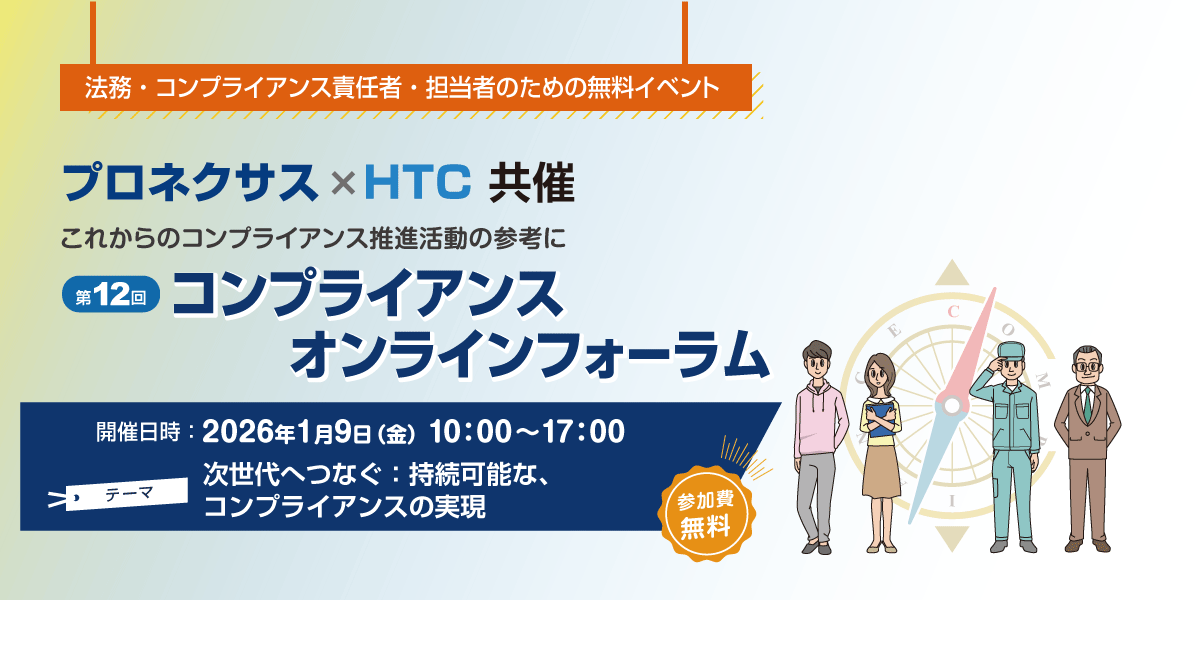 法務・コンプライアンス責任者・担当者のための無料イベント

プロネクサス × HTC 共催

これからのコンプライアンス推進活動の参考に

第12回 コンプライアンス オンラインフォーラム

開催日時：2026年1月9日（金） 10：00～17：00

テーマ 次世代へつなぐ：持続可能な、コンプライアンスの実現

参加費 無料

C O M P L I A N C E